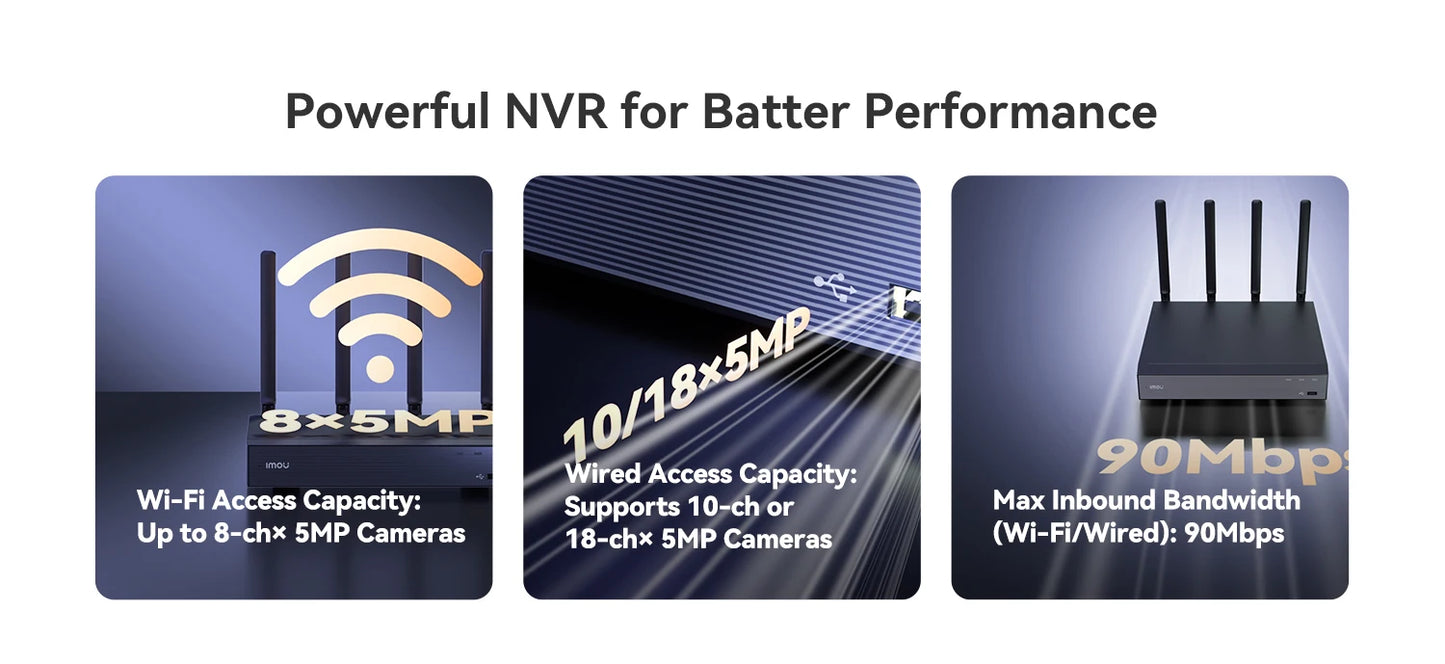 Powerful NVR for Batter Performance

8×5MP
imou
Wi-Fi Access Capacity:
Up to 8-ch× 5MP Cameras

10/18×5MP
Wired Access Capacity:
Supports 10-ch or
18-ch× 5MP Cameras

imou
90Mbps
Max Inbound Bandwidth
(Wi-Fi/Wired): 90Mbps